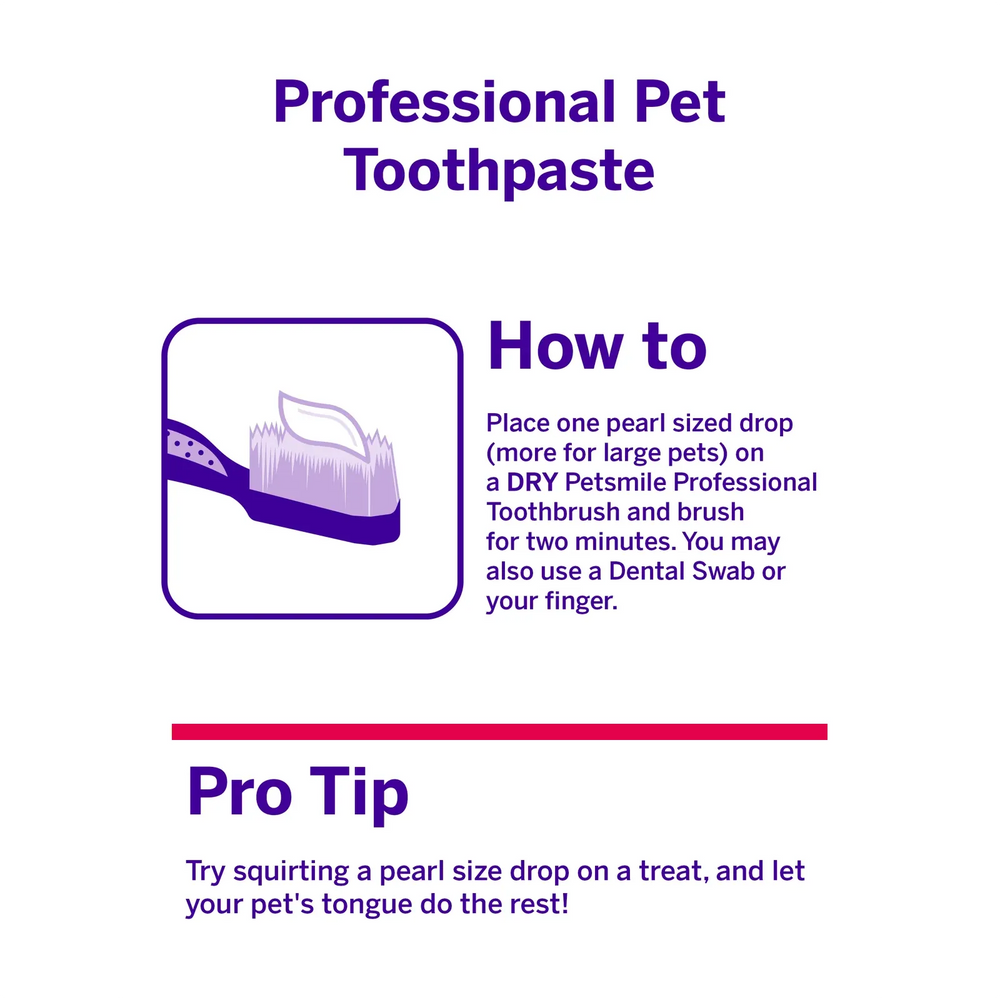 Professional Pet Toothpaste

How to

Place one pearl sized drop (more for large pets) on a DRY Petsmile Professional Toothbrush and brush for two minutes. You may also use a Dental Swab or your finger.

Pro Tip

Try squirting a pearl size drop on a treat, and let your pet's tongue do the rest!